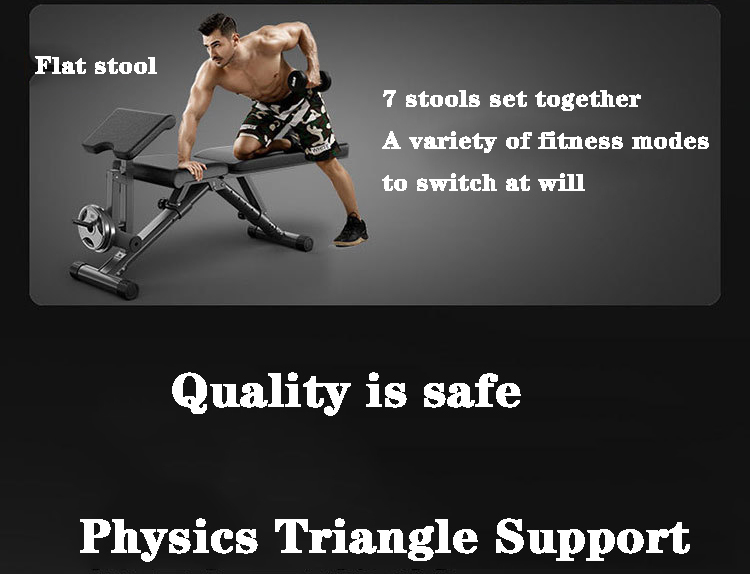 Flat stool

7 stools set together
A variety of fitness modes
to switch at will

Quality is safe

Physics Triangle Support